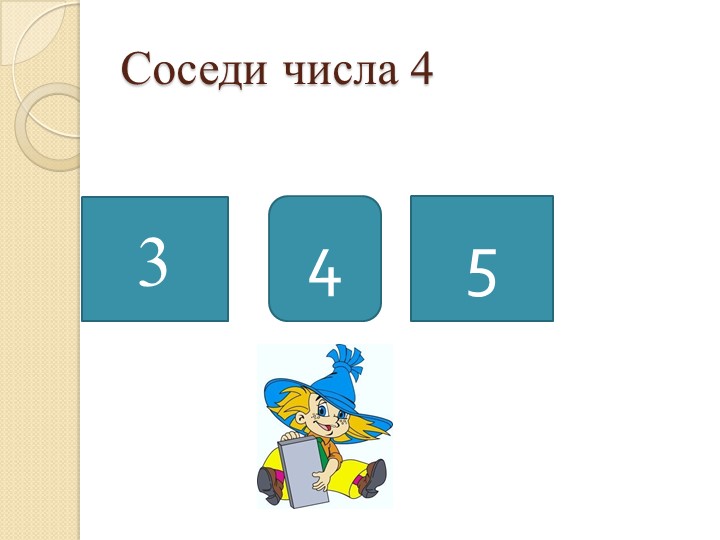 Соседи числа 4

3

4

5